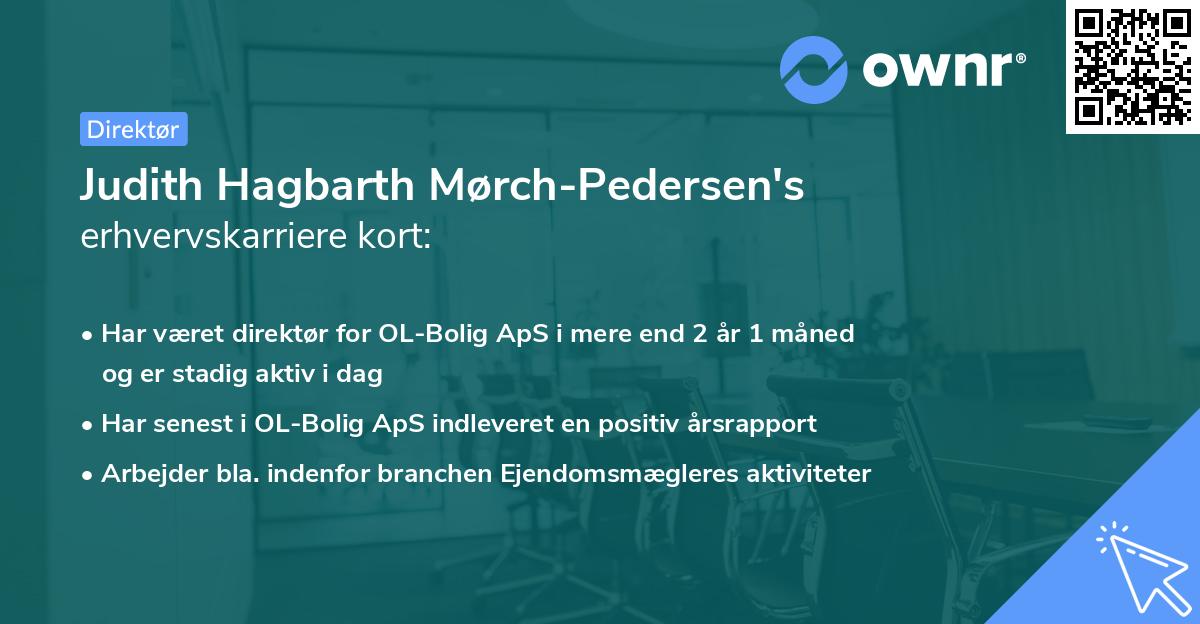 ownr®

Direktør

Judith Hagbarth Mørch-Pedersen's erhvervskarriere kort:

• Har været direktør for OL-Bolig ApS i mere end 2 år 1 måned og er stadig aktiv i dag

• Har senest i OL-Bolig ApS indleveret en positiv årsrapport

• Arbejder bla. indenfor branchen Ejendomsmægleres aktiviteter